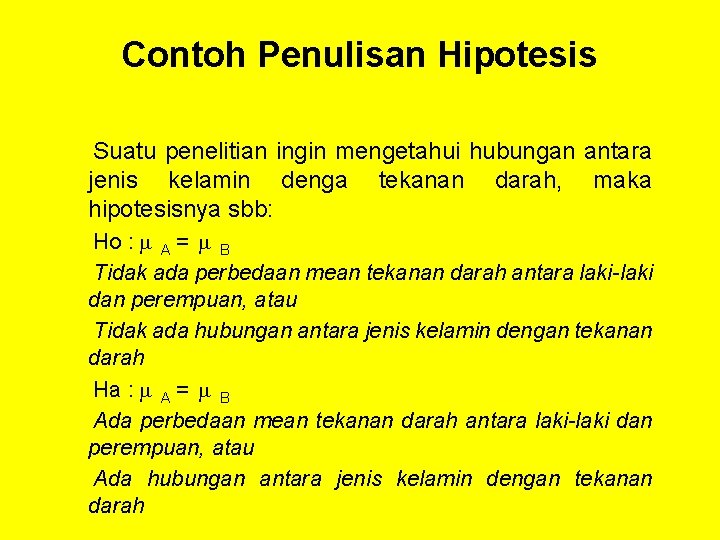 Contoh Penulisan Hipotesis

Suatu penelitian ingin mengetahui hubungan antara jenis kelamin denga tekanan darah, maka hipotesisnya sbb:

Ho : $\mu_A = \mu_B$

Tidak ada perbedaan mean tekanan darah antara laki-laki dan perempuan, atau

Tidak ada hubungan antara jenis kelamin dengan tekanan darah

Ha : $\mu_A = \mu_B$

Ada perbedaan mean tekanan darah antara laki-laki dan perempuan, atau

Ada hubungan antara jenis kelamin dengan tekanan darah